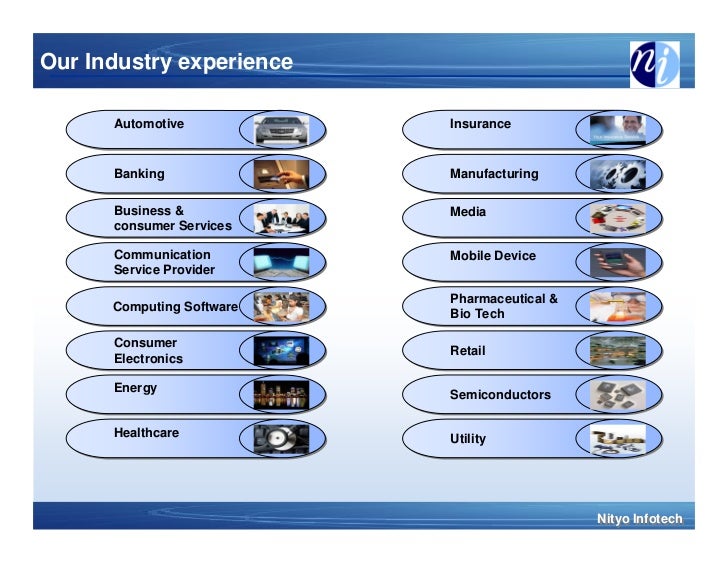 Our Industry experience

ni

Automotive

Banking

Business & consumer Services

Communication Service Provider

Computing Software

Consumer Electronics

Energy

Healthcare

Insurance

Manufacturing

Media

Mobile Device

Pharmaceutical & Bio Tech

Retail

Semiconductors

Utility

Nityo Infotech